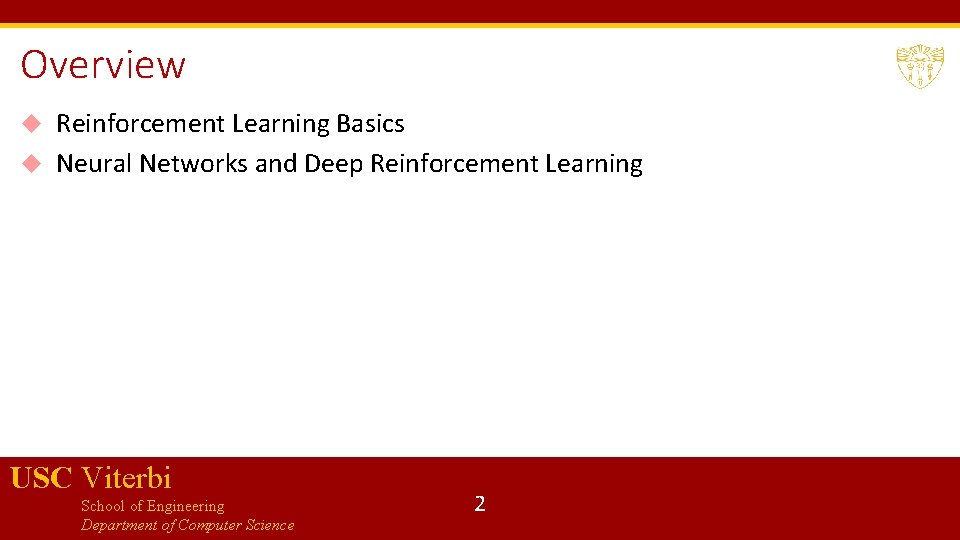 Overview

Reinforcement Learning Basics
Neural Networks and Deep Reinforcement Learning

USC Viterbi
School of Engineering
Department of Computer Science

2